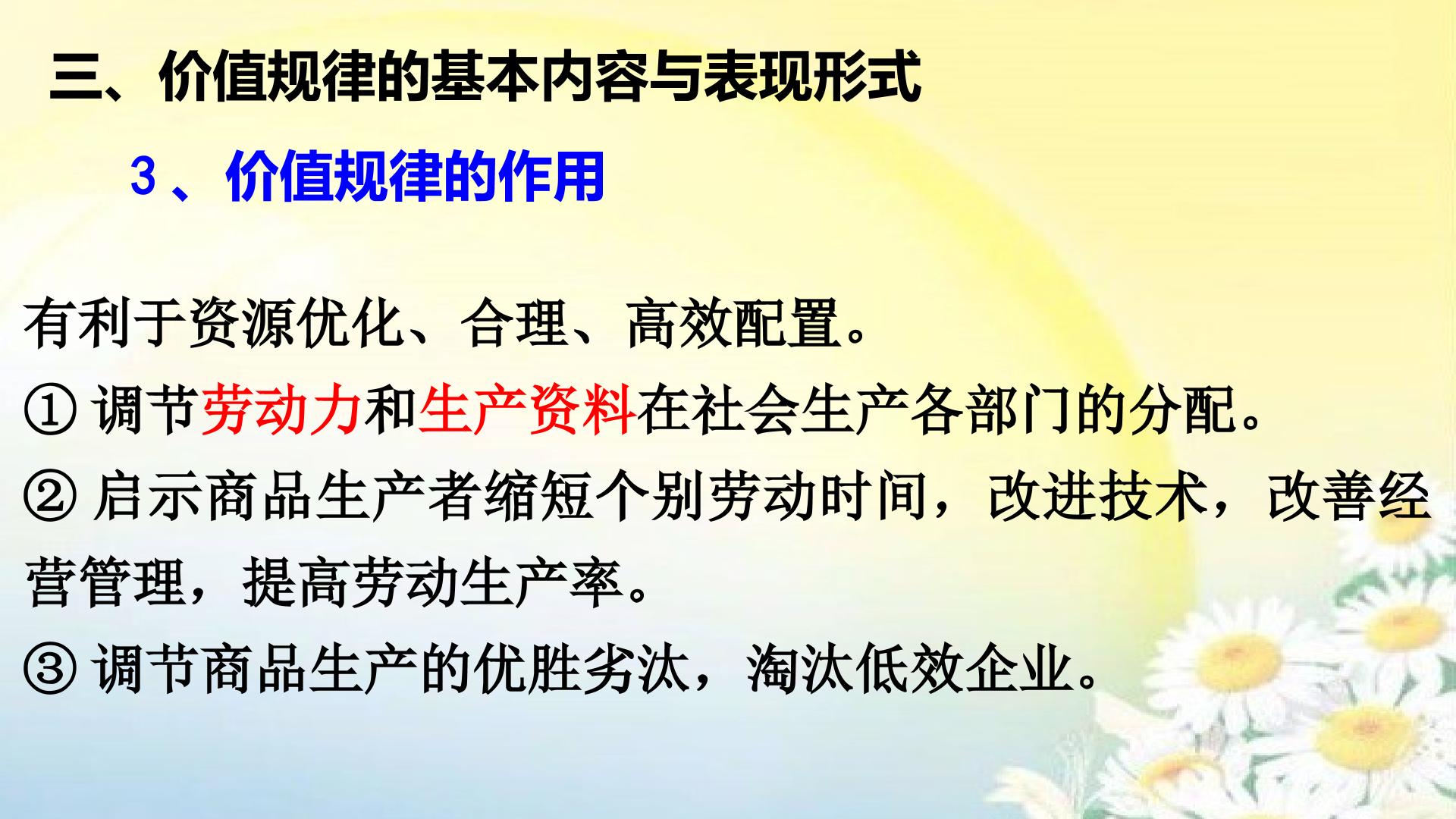 三、价值规律的基本内容与表现形式

3、价值规律的作用

有利于资源优化、合理、高效配置。

① 调节劳动力和生产资料在社会生产各部门的分配。

② 启示商品生产者缩短个别劳动时间，改进技术，改善经营管理，提高劳动生产率。

③ 调节商品生产的优胜劣汰，淘汰低效企业。